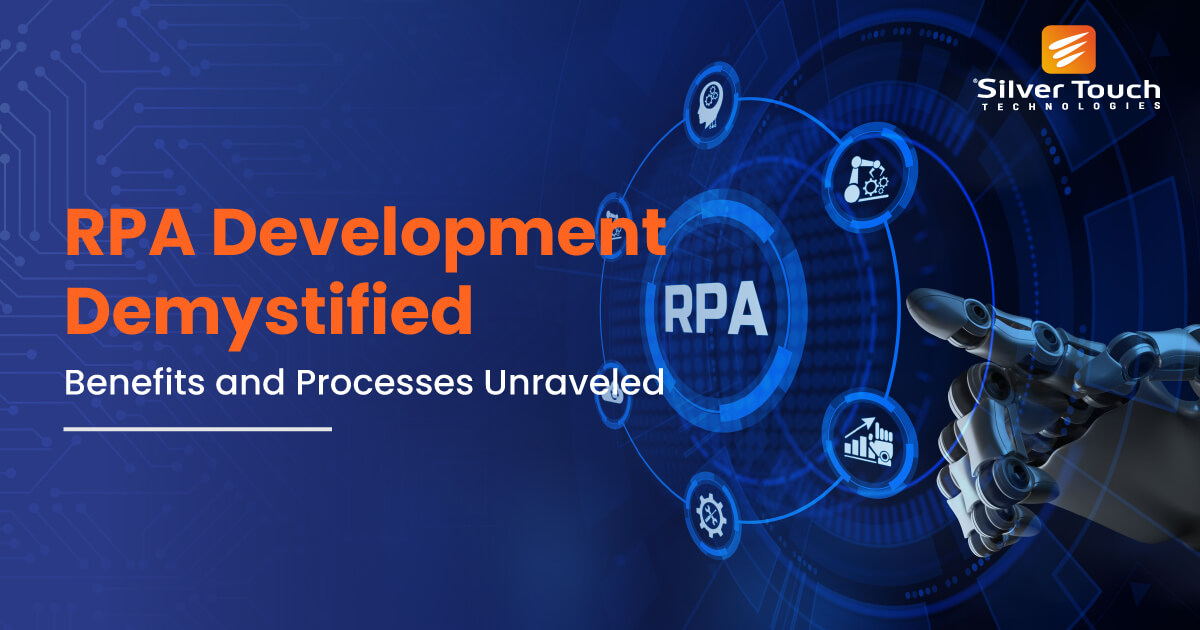 Silver Touch
TECHNOLOGIES

RPA Development Demystified

Benefits and Processes Unraveled

RPA